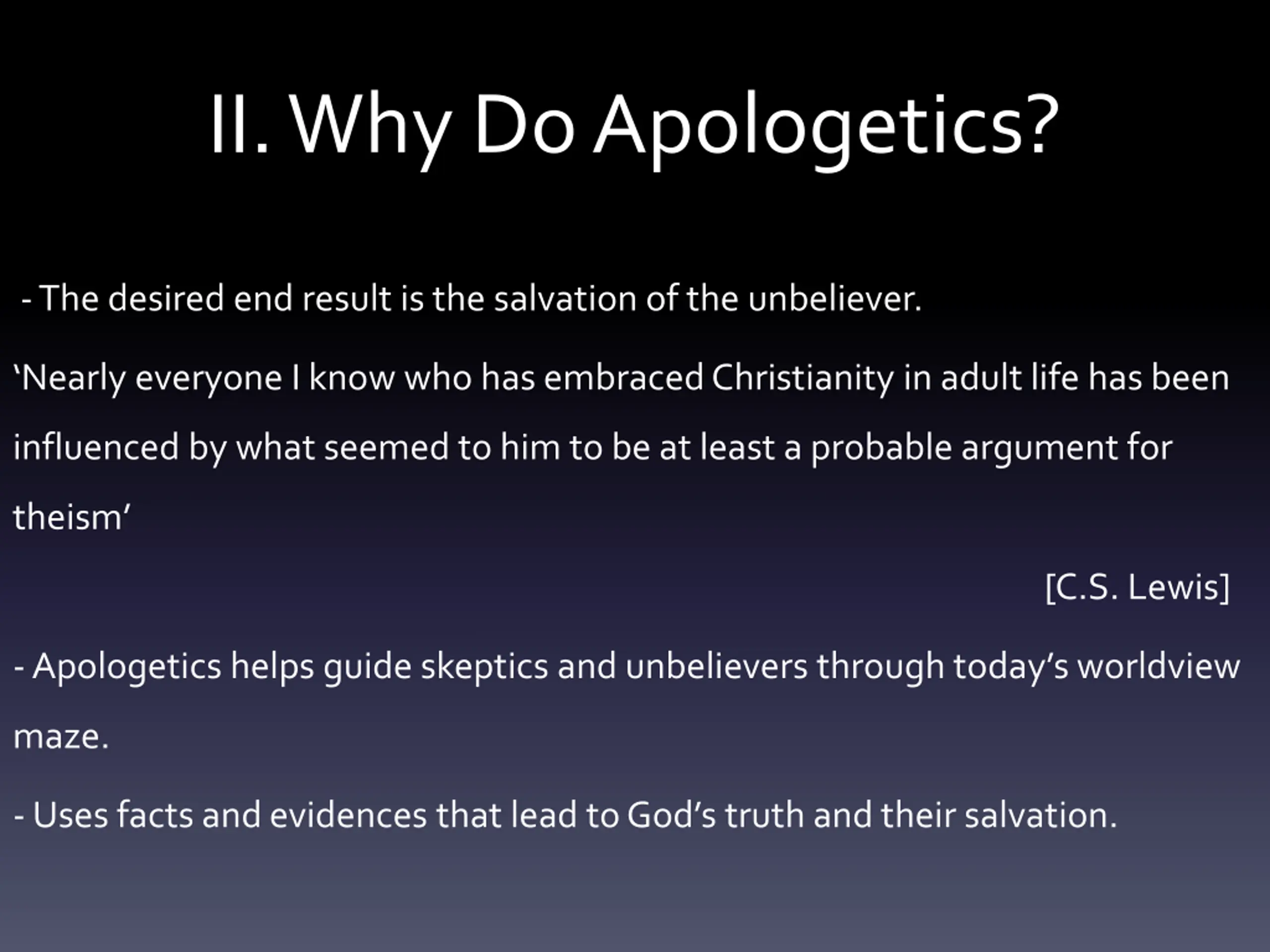 II. Why Do Apologetics?

- The desired end result is the salvation of the unbeliever.

‘Nearly everyone I know who has embraced Christianity in adult life has been influenced by what seemed to him to be at least a probable argument for theism’

[C.S. Lewis]

- Apologetics helps guide skeptics and unbelievers through today’s worldview maze.

- Uses facts and evidences that lead to God’s truth and their salvation.